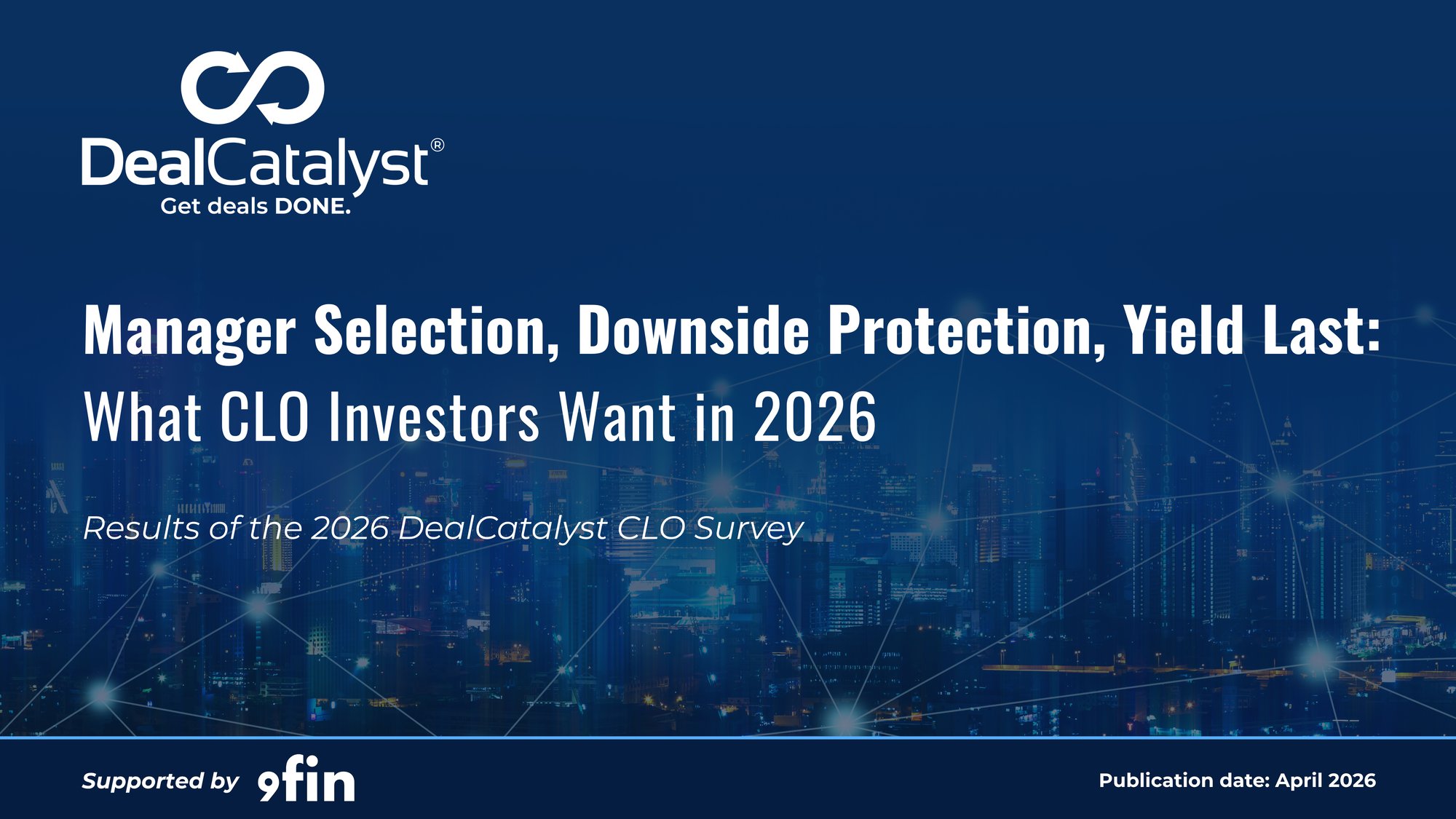 DealCatalyst®
Get deals DONE.

Manager Selection, Downside Protection, Yield Last: What CLO Investors Want in 2026

Results of the 2026 DealCatalyst CLO Survey

Supported by 9fin

Publication date: April 2026